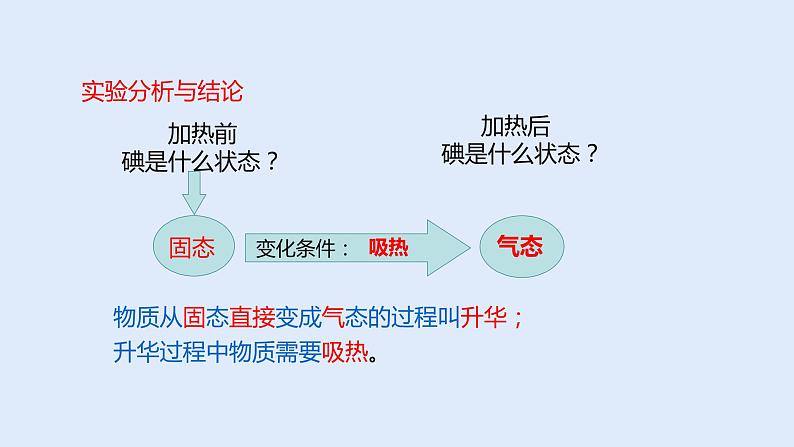 实验分析与结论

加热前
碘是什么状态？

加热后
碘是什么状态？

固态

变化条件： 吸热

气态

物质从固态直接变成气态的过程叫升华；
升华过程中物质需要吸热。